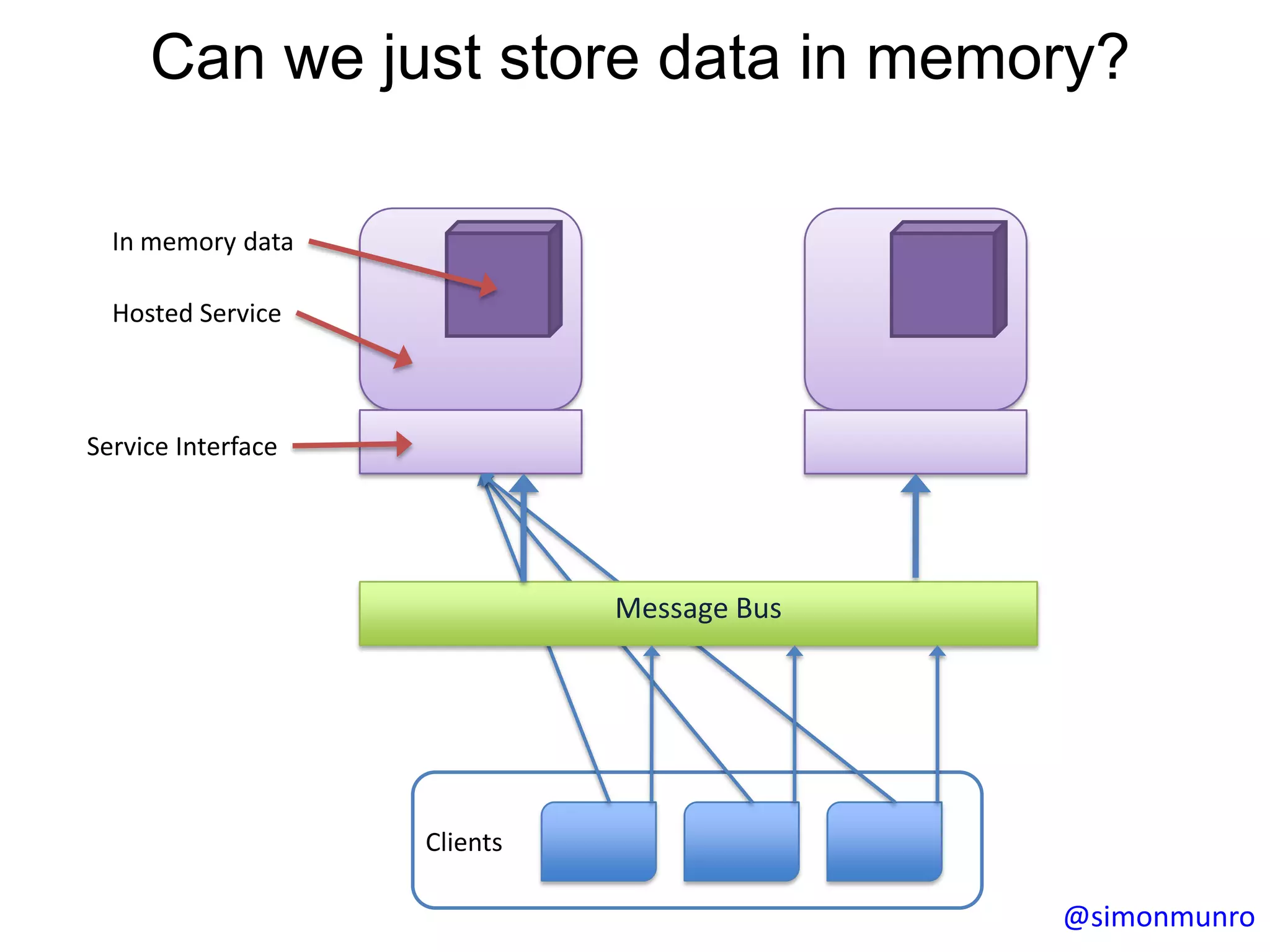 Can we just store data in memory?

In memory data

Hosted Service

Service Interface

Message Bus

Clients

@simonmunro